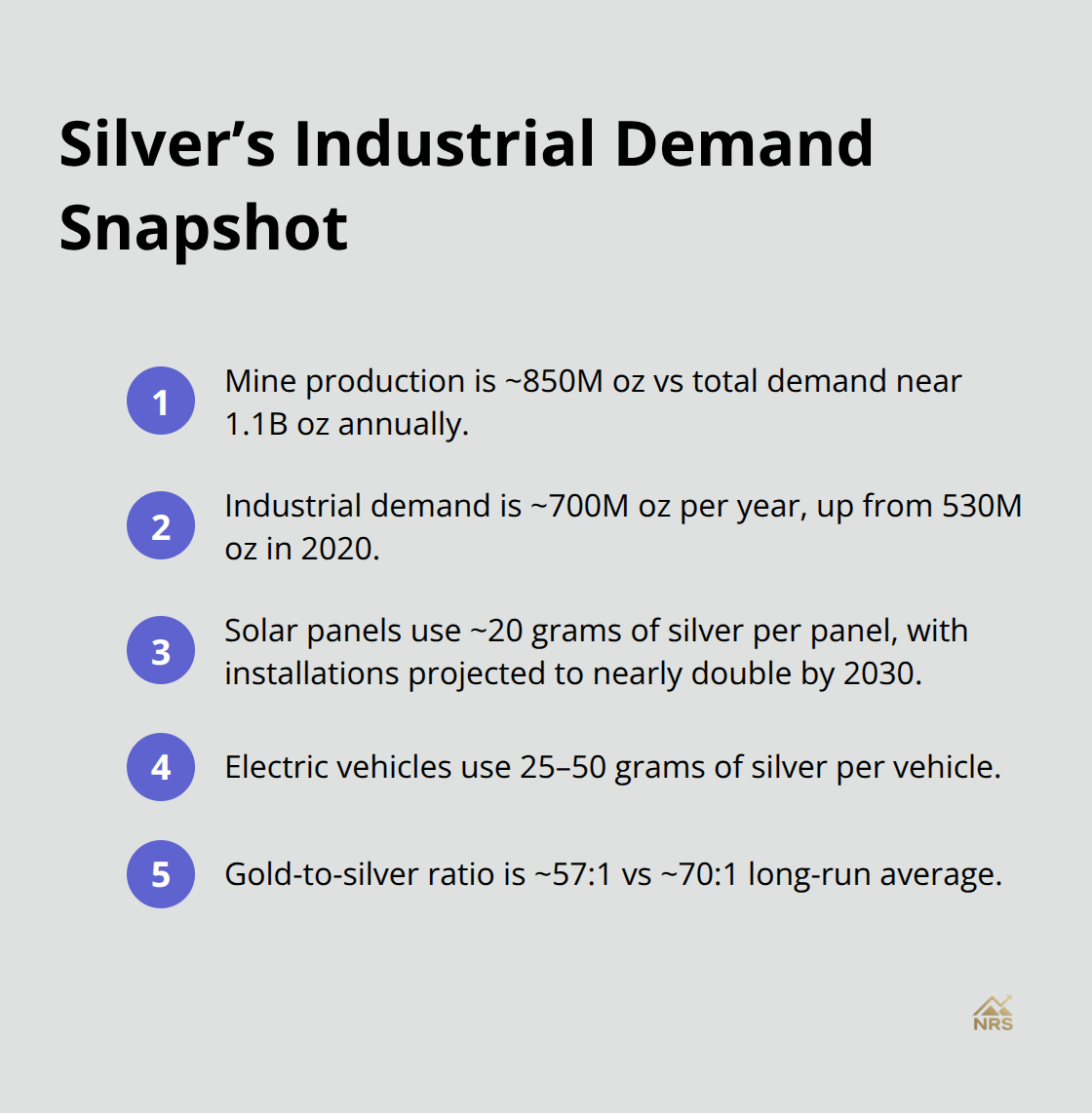 Silver’s Industrial Demand Snapshot

1 Mine production is ~850M oz vs total demand near 1.1B oz annually.

2 Industrial demand is ~700M oz per year, up from 530M oz in 2020.

3 Solar panels use ~20 grams of silver per panel, with installations projected to nearly double by 2030.

4 Electric vehicles use 25–50 grams of silver per vehicle.

5 Gold-to-silver ratio is ~57:1 vs ~70:1 long-run average.

NRS